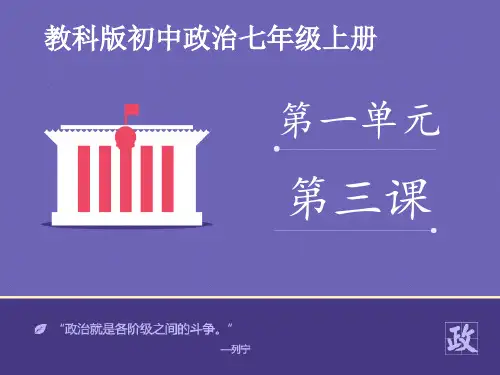 教科版初中政治七年级上册

第一单元

第三课

“政治就是各阶级之间的斗争。”
—列宁

政